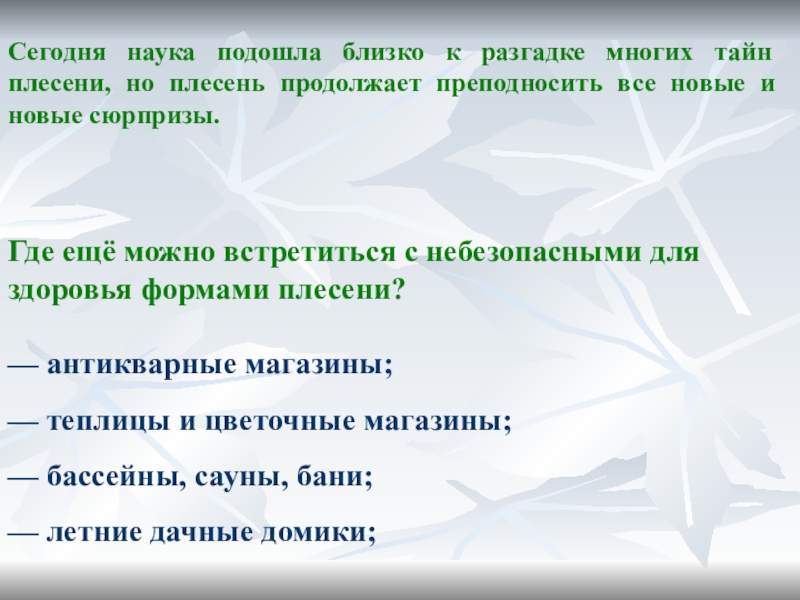 Сегодня наука подошла близко к разгадке многих тайн плесени, но плесень продолжает преподносить все новые и новые сюрпризы.

Где ещё можно встретиться с небезопасными для здоровья формами плесени?

— антикварные магазины;

— теплицы и цветочные магазины;

— бассейны, сауны, бани;

— летние дачные домики;